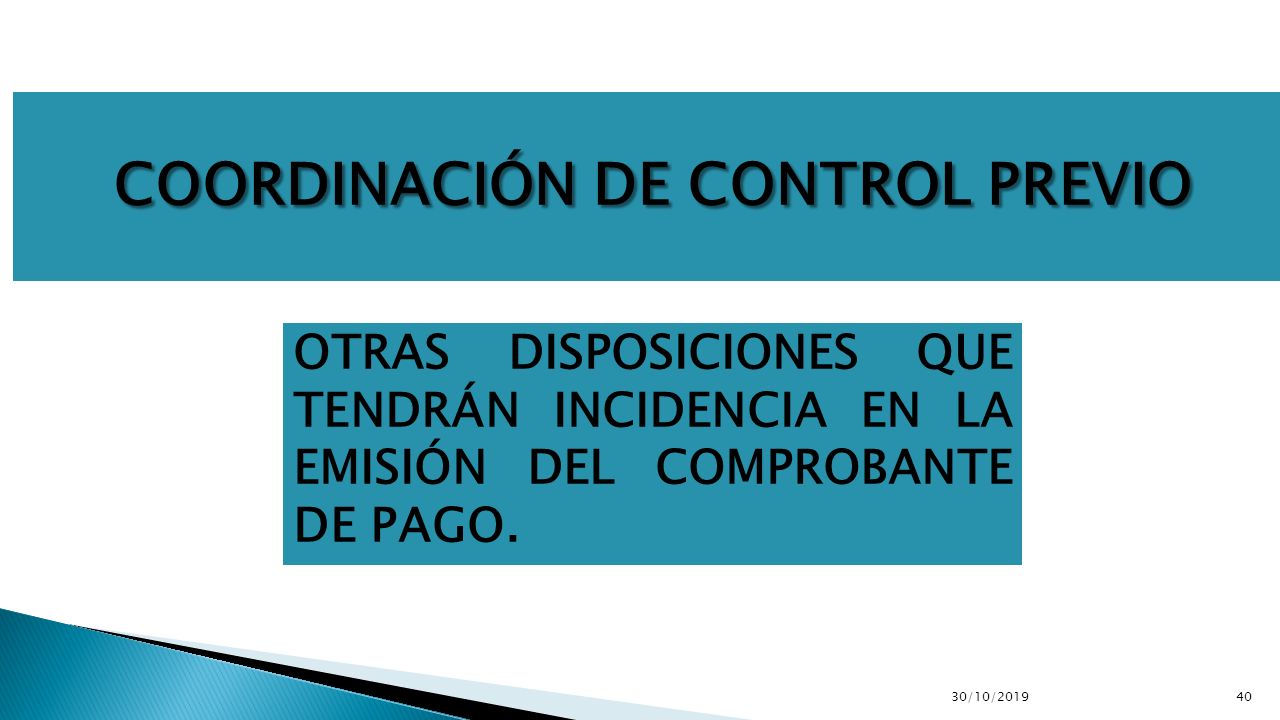 COORDINACIÓN DE CONTROL PREVIO

OTRAS DISPOSICIONES QUE TENDRÁN INCIDENCIA EN LA EMISIÓN DEL COMPROBANTE DE PAGO.

30/10/2019

40